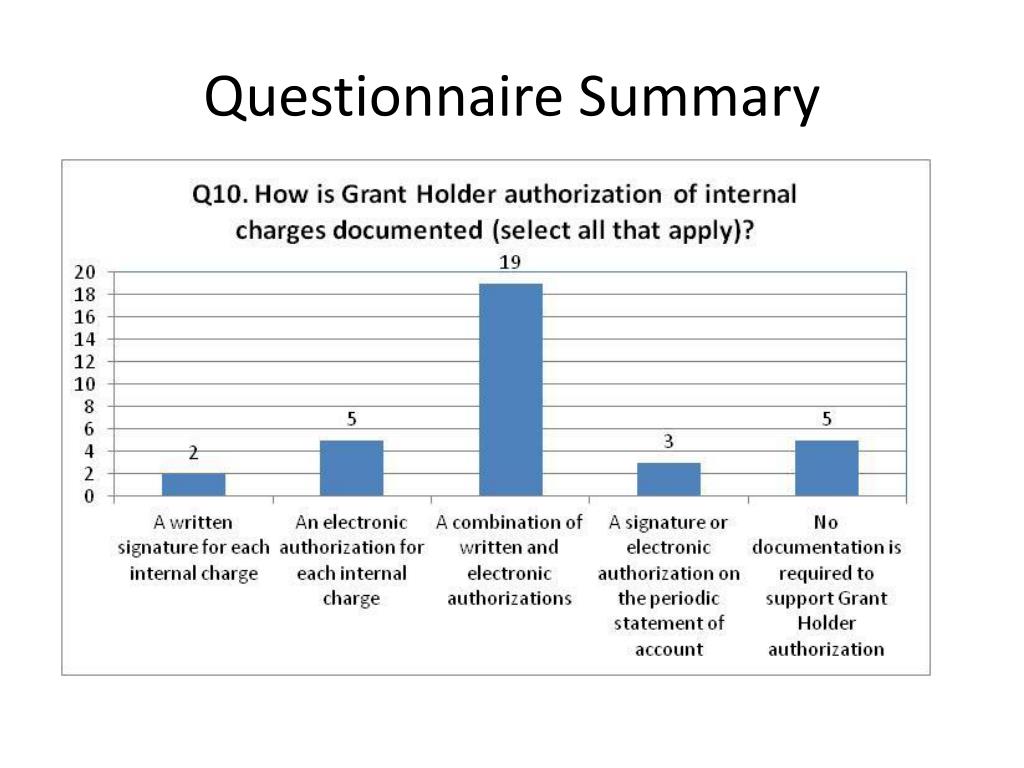 Questionnaire Summary

Q10. How is Grant Holder authorization of internal charges documented (select all that apply)?

20
18
16
14
12
10
8
6
4
2
0

2
5
19
3
5

A written signature for each internal charge

An electronic authorization for each internal charge

A combination of written and electronic authorizations

A signature or electronic authorization on the periodic statement of account

No documentation is required to support Grant Holder authorization